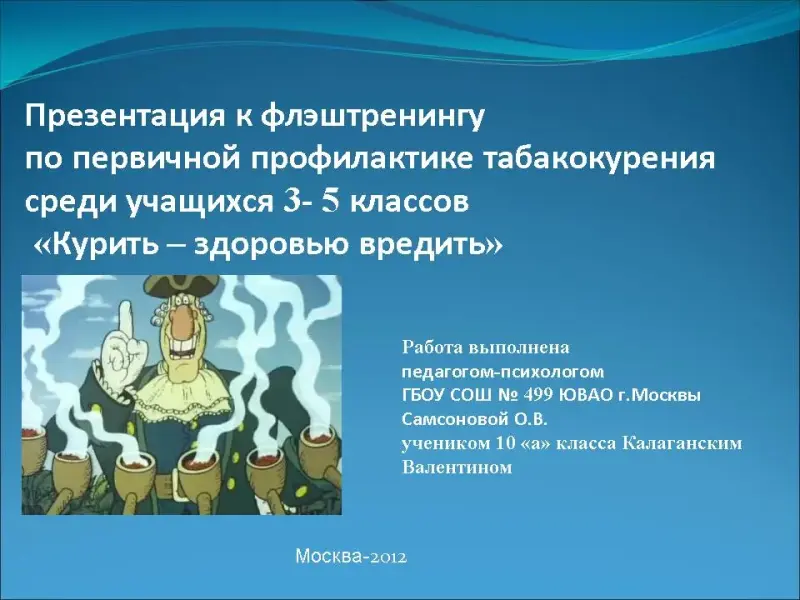 Презентация к флэштренингу по первичной профилактике табакокурения среди учащихся 3- 5 классов «Курить – здоровью вредить»

Работа выполнена
педагогом-психологом
ГБОУ СОШ № 499 ЮВАО г.Москвы
Самсоновой О.В.
учеником 10 «а» класса Калаганским Валентином

Москва-2012